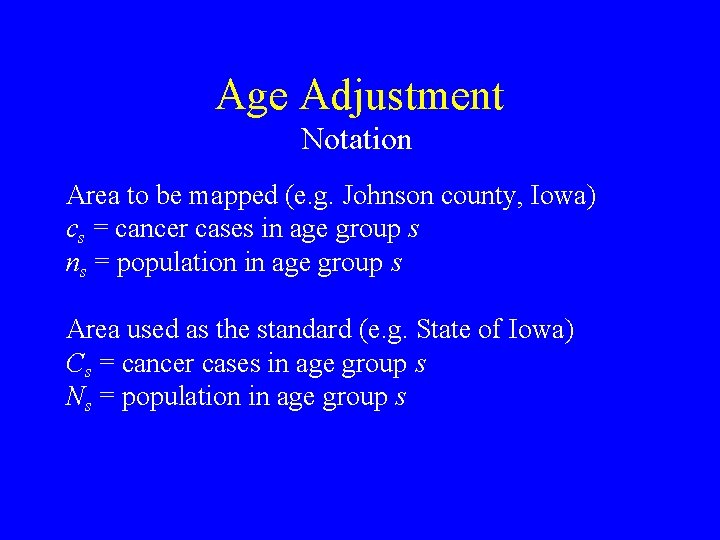 Age Adjustment
Notation

Area to be mapped (e.g. Johnson county, Iowa)
$c_s$ = cancer cases in age group $s$
$n_s$ = population in age group $s$

Area used as the standard (e.g. State of Iowa)
$C_s$ = cancer cases in age group $s$
$N_s$ = population in age group $s$